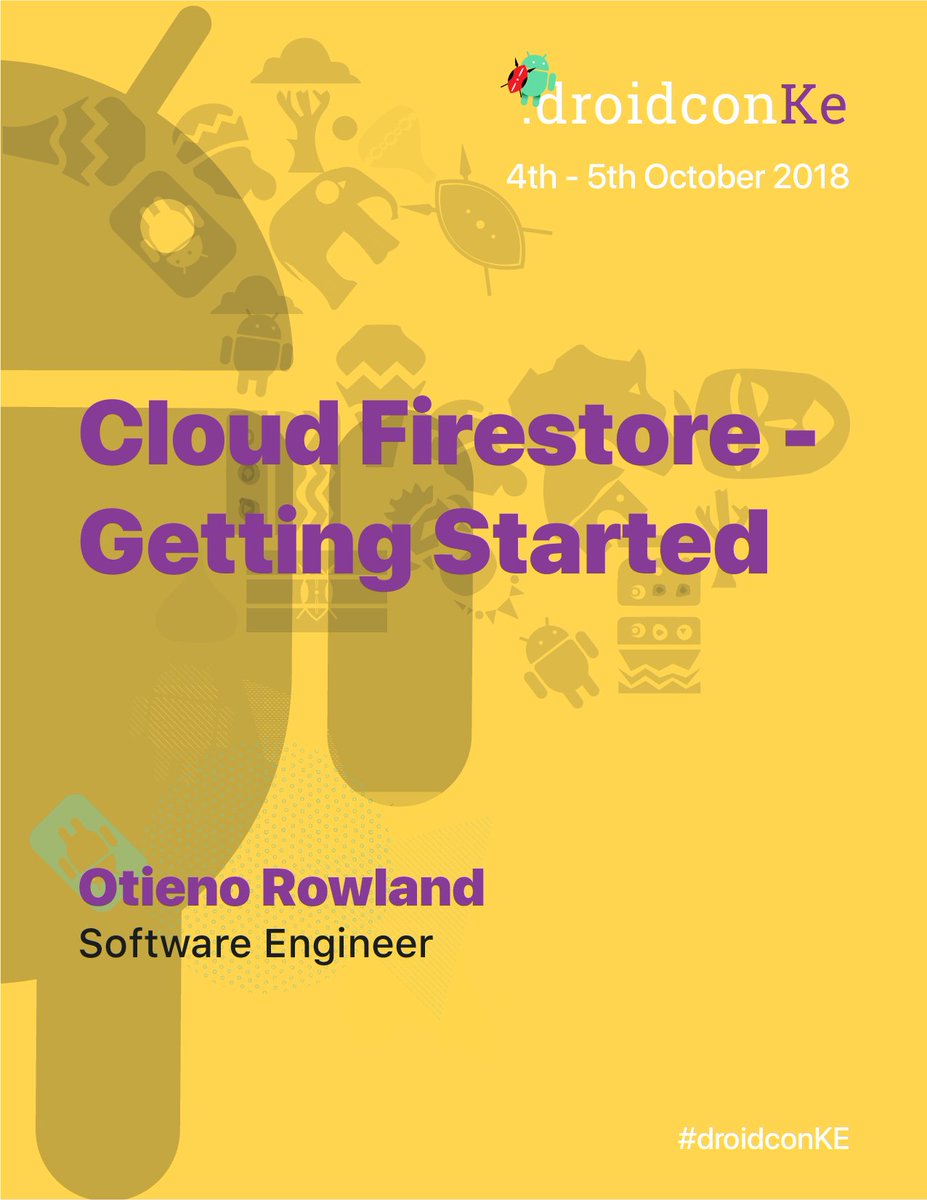 .droidconKe

4th - 5th October 2018

Cloud Firestore - Getting Started

Otieno Rowland
Software Engineer

#droidconKE